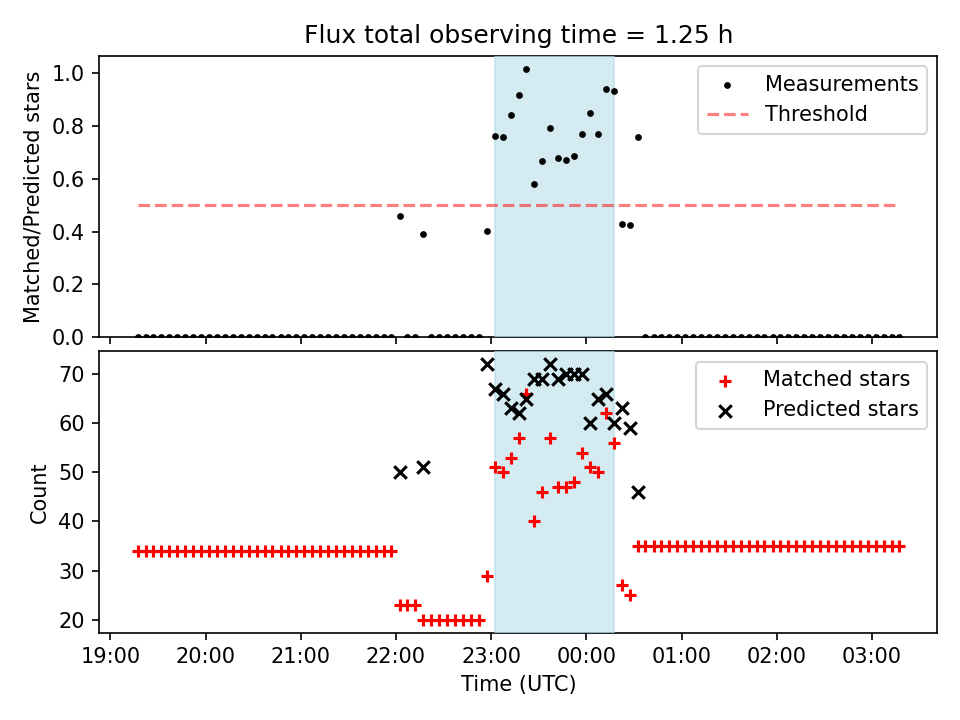 Flux total observing time = 1.25 h

Matched/Predicted stars

1.0
0.8
0.6
0.4
0.2
0.0

Measurements
Threshold

Count

70
60
50
40
30
20

Matched stars
Predicted stars

19:00 20:00 21:00 22:00 23:00 00:00 01:00 02:00 03:00

Time (UTC)